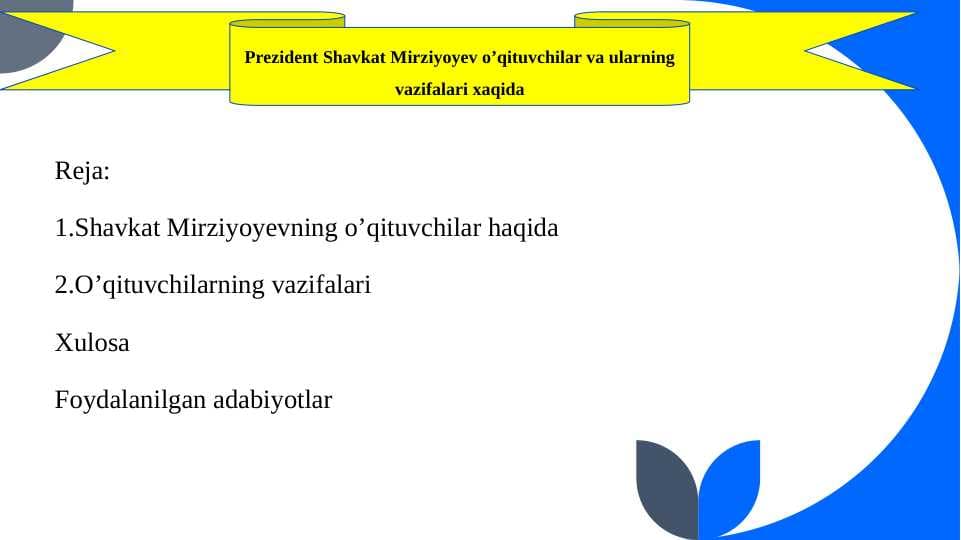 Prezident Shavkat Mirziyoyev o’qituvchilar va ularning vazifalari xaqida

Reja:

1.Shavkat Mirziyoyevning o’qituvchilar haqida

2.O’qituvchilarning vazifalari

Xulosa

Foydalanilgan adabiyotlar